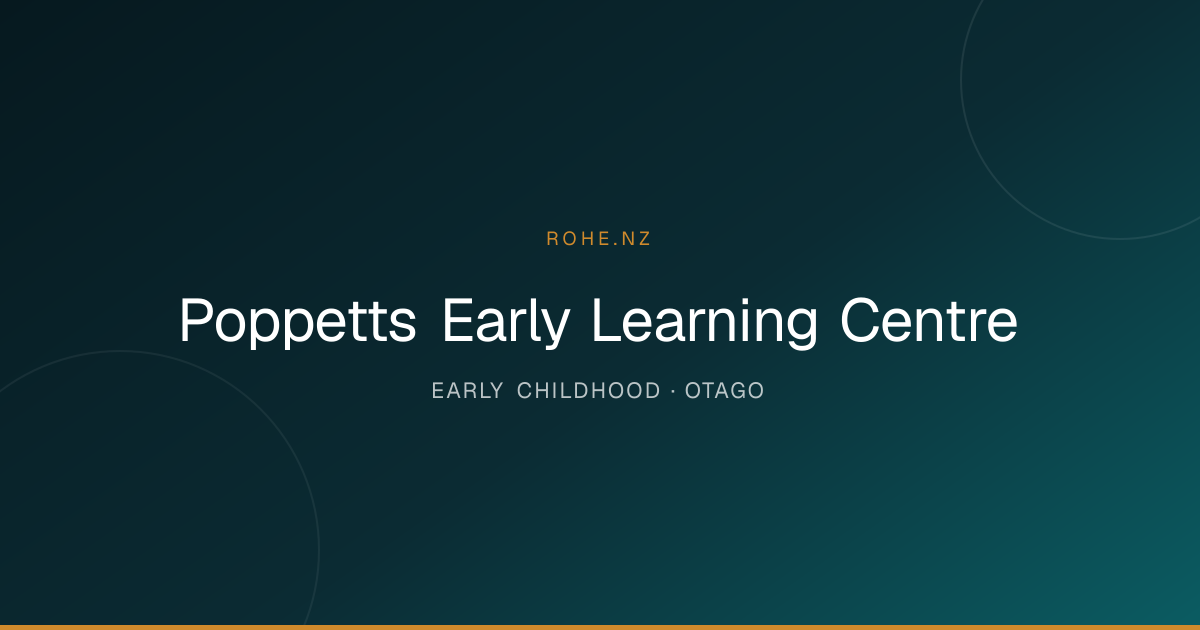 ROHE.NZ

Poppetts Early Learning Centre

EARLY CHILDHOOD · OTAGO